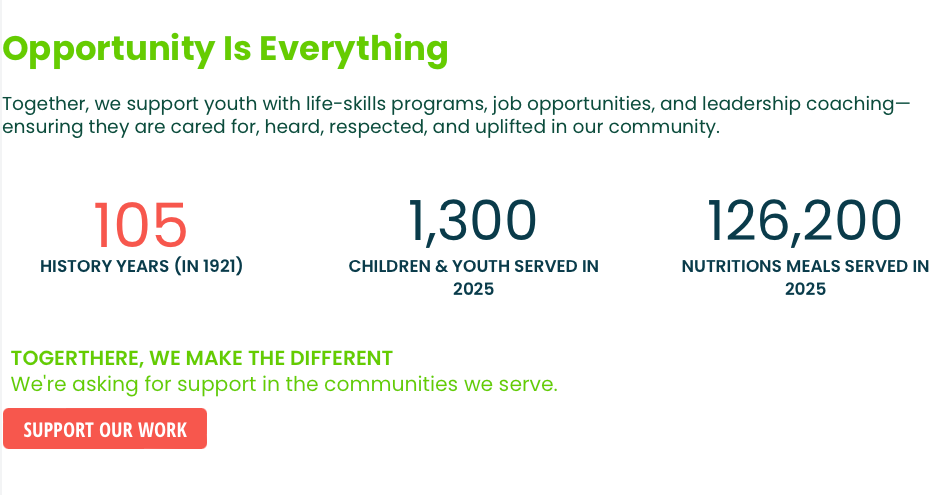 Opportunity Is Everything

Together, we support youth with life-skills programs, job opportunities, and leadership coaching—ensuring they are cared for, heard, respected, and uplifted in our community.

105
HISTORY YEARS (IN 1921)

1,300
CHILDREN & YOUTH SERVED IN 2025

126,200
NUTRITIONS MEALS SERVED IN 2025

TOGERTHERE, WE MAKE THE DIFFERENT
We're asking for support in the communities we serve.

SUPPORT OUR WORK